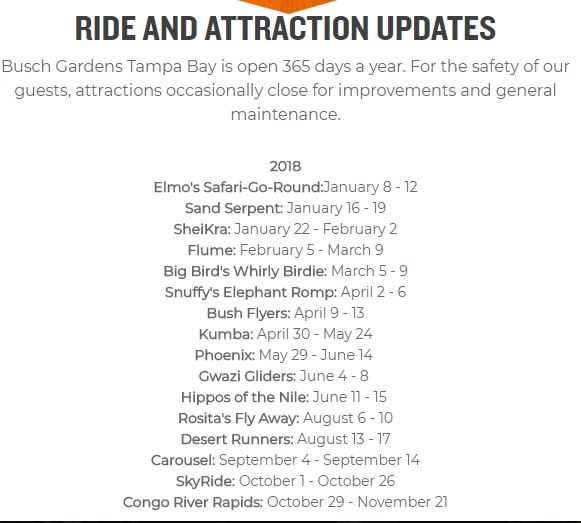 RIDE AND ATTRACTION UPDATES

Busch Gardens Tampa Bay is open 365 days a year. For the safety of our guests, attractions occasionally close for improvements and general maintenance.

2018
Elmo's Safari-Go-Round:January 8 - 12
Sand Serpent: January 16 - 19
SheiKra: January 22 - February 2
Flume: February 5 - March 9
Big Bird's Whirly Birdie: March 5 - 9
Snuffy's Elephant Romp: April 2 - 6
Bush Flyers: April 9 - 13
Kumba: April 30 - May 24
Phoenix: May 29 - June 14
Gwazi Gliders: June 4 - 8
Hippos of the Nile: June 11 - 15
Rosita's Fly Away: August 6 - 10
Desert Runners: August 13 - 17
Carousel: September 4 - September 14
SkyRide: October 1 - October 26
Congo River Rapids: October 29 - November 21